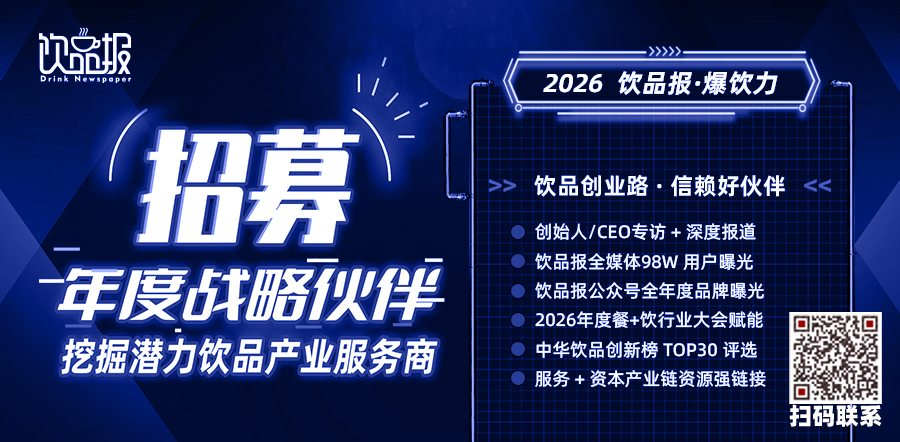 饮品报
Drink Newspaper

招募
年度战略伙伴
挖掘潜力饮品产业服务商

2026 饮品报·爆饮力

>> 饮品创业路 · 信赖好伙伴 <<

创始人/CEO专访 + 深度报道
饮品报全媒体98W 用户曝光
饮品报公众号全年度品牌曝光
2026年度餐+饮行业大会赋能
中华饮品创新榜 TOP30 评选
服务 + 资本产业链资源强链接

扫码联系